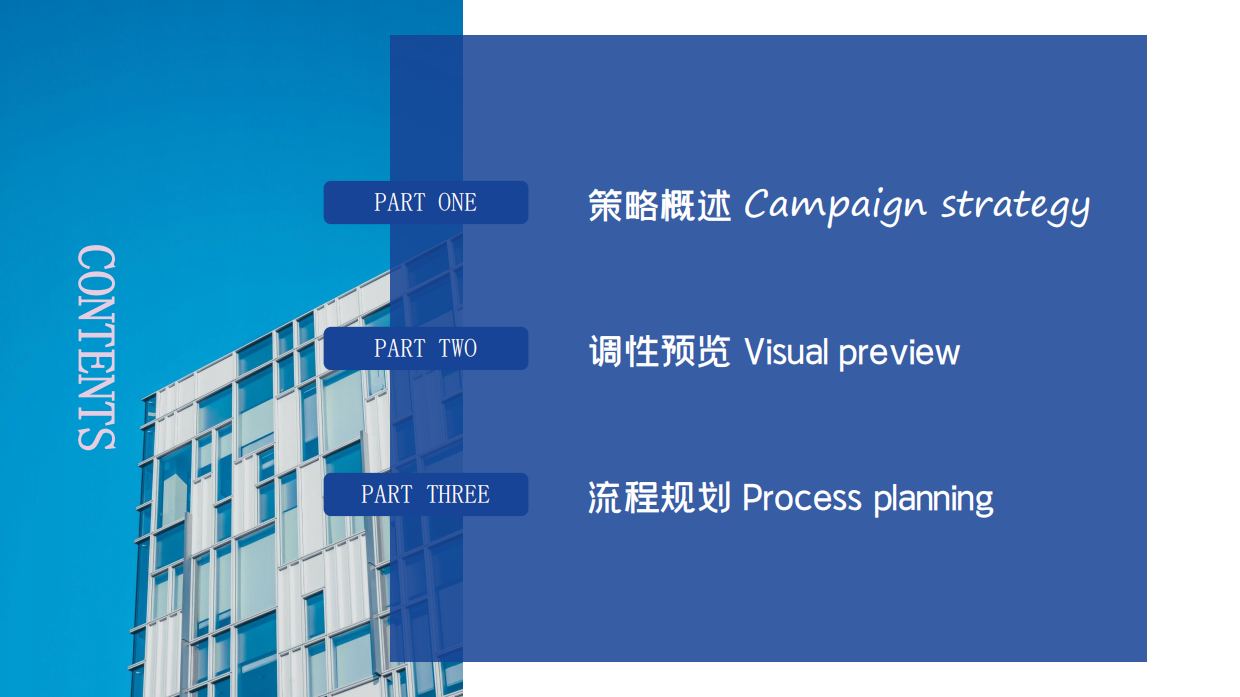 CONTENTS

PART ONE
策略概述 Campaign strategy

PART TWO
调性预览 Visual preview

PART THREE
流程规划 Process planning